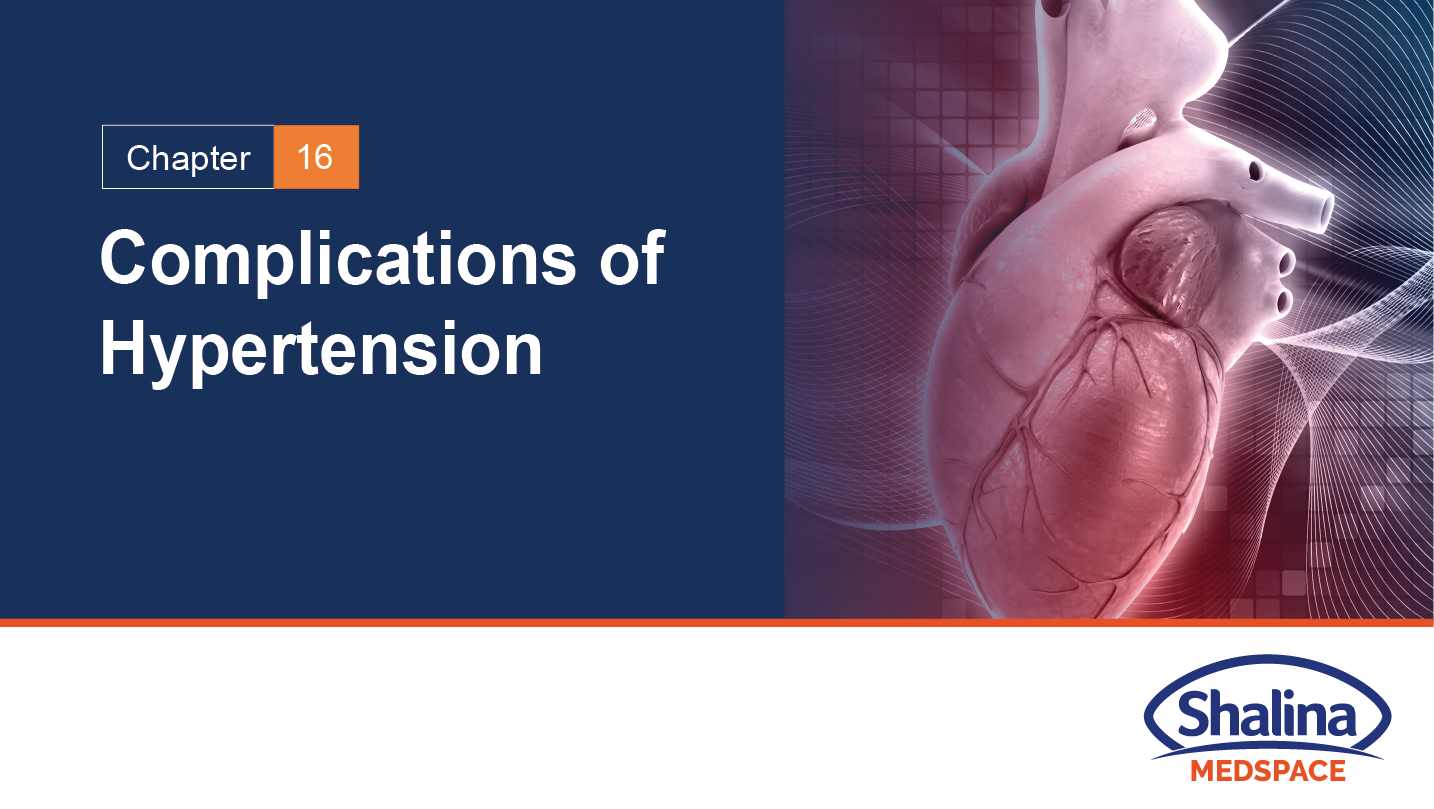 Chapter 16

Complications of Hypertension

Shalina
MEDSPACE